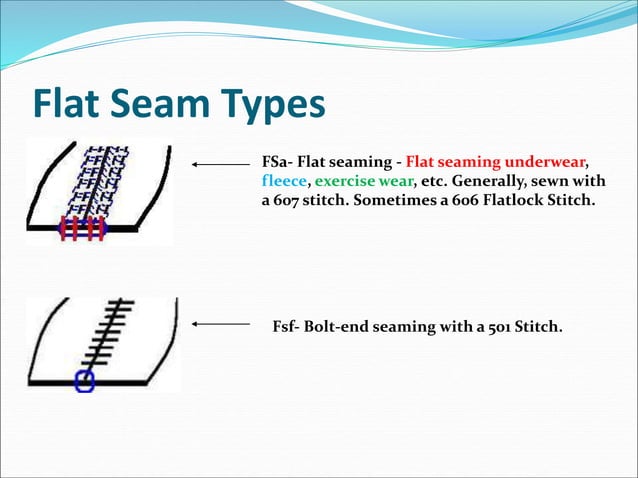 Flat Seam Types

FSa- Flat seaming - Flat seaming underwear, fleece, exercise wear, etc. Generally, sewn with a 607 stitch. Sometimes a 606 Flatlock Stitch.

Fsf- Bolt-end seaming with a 501 Stitch.